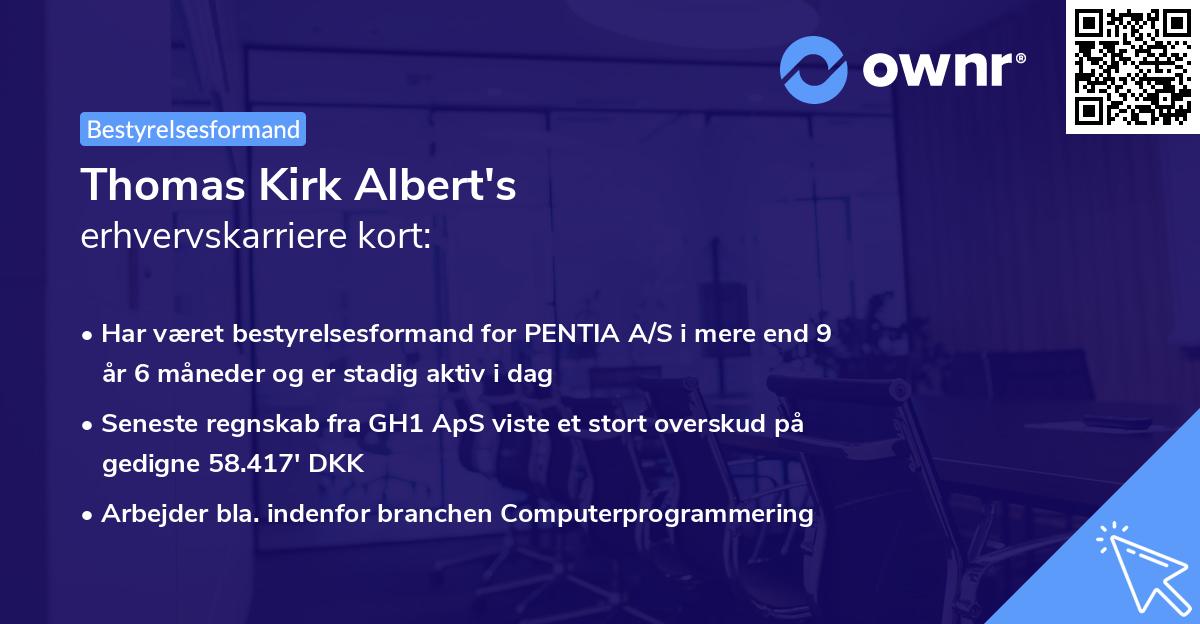 ownr®

Bestyrelsesformand

Thomas Kirk Albert's
erhvervskarriere kort:

• Har været bestyrelsesformand for PENTIA A/S i mere end 9 år 6 måneder og er stadig aktiv i dag
• Seneste regnskab fra GH1 ApS viste et stort overskud på gedigne 58.417' DKK
• Arbejder bla. indenfor branchen Computerprogrammering